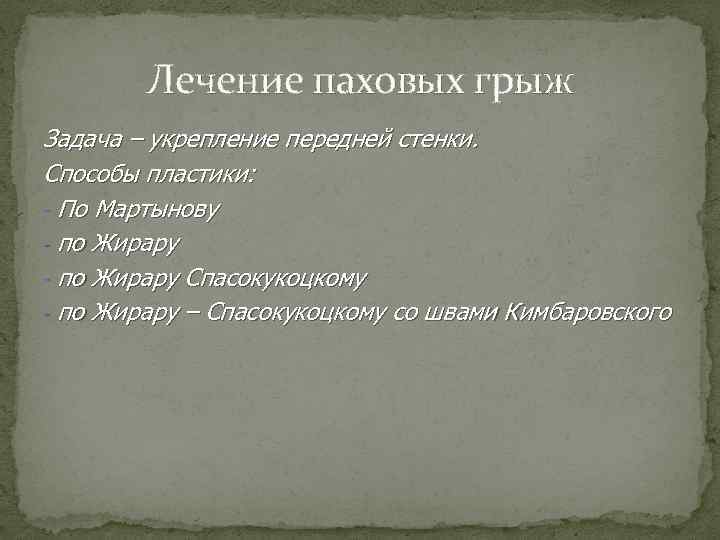 Лечение паховых грыж

Задача – укрепление передней стенки.

Способы пластики:

- По Мартынову
- по Жирару
- по Жирару Спасокукоцкому
- по Жирару – Спасокукоцкому со швами Кимбаровского